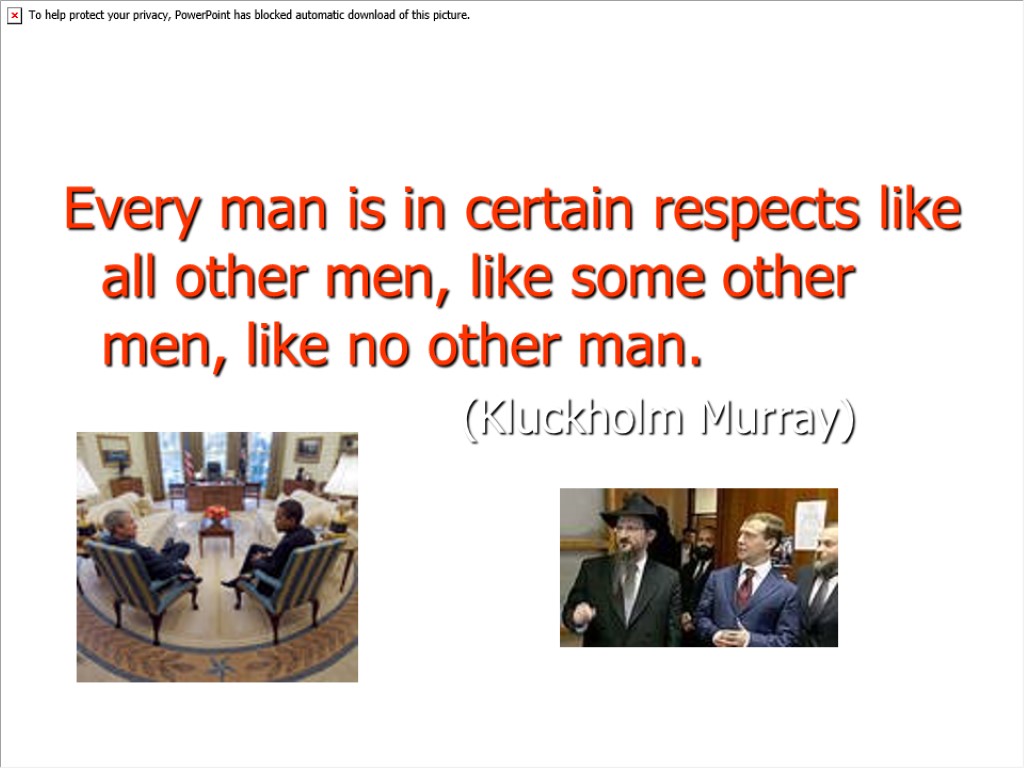 To help protect your privacy, PowerPoint has blocked automatic download of this picture.

Every man is in certain respects like all other men, like some other men, like no other man.

(Kluckholm Murray)